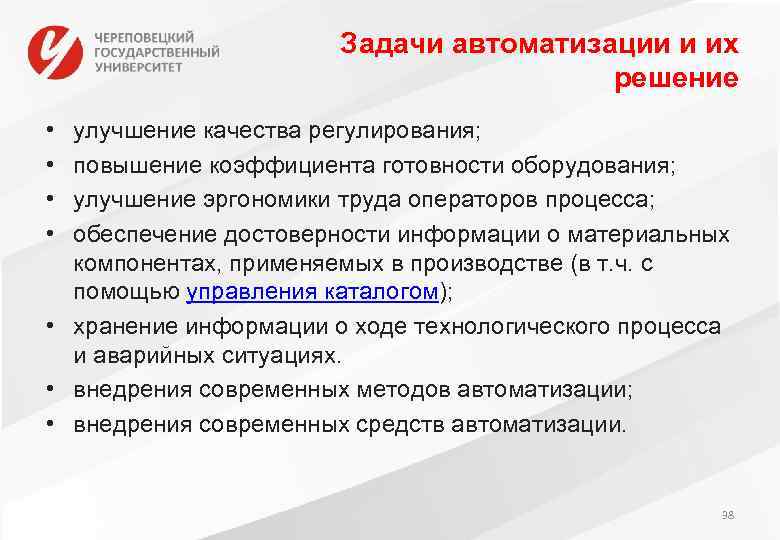 ЧЕРЕПОВЕЦКИЙ ГОСУДАРСТВЕННЫЙ УНИВЕРСИТЕТ

Задачи автоматизации и их решение

• улучшение качества регулирования;
• повышение коэффициента готовности оборудования;
• улучшение эргономики труда операторов процесса;
• обеспечение достоверности информации о материальных компонентах, применяемых в производстве (в т.ч. с помощью управления каталогом);
• хранение информации о ходе технологического процесса и аварийных ситуациях.
• внедрения современных методов автоматизации;
• внедрения современных средств автоматизации.

98